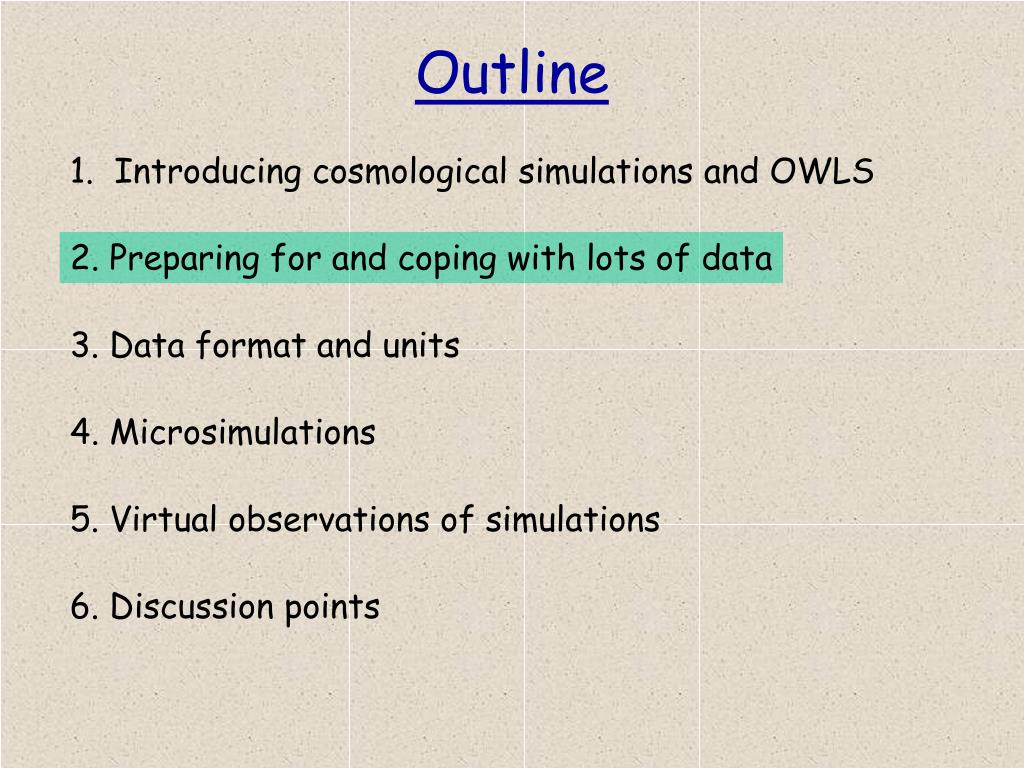 Outline

1. Introducing cosmological simulations and OWLS

2. Preparing for and coping with lots of data

3. Data format and units

4. Microsimulations

5. Virtual observations of simulations

6. Discussion points